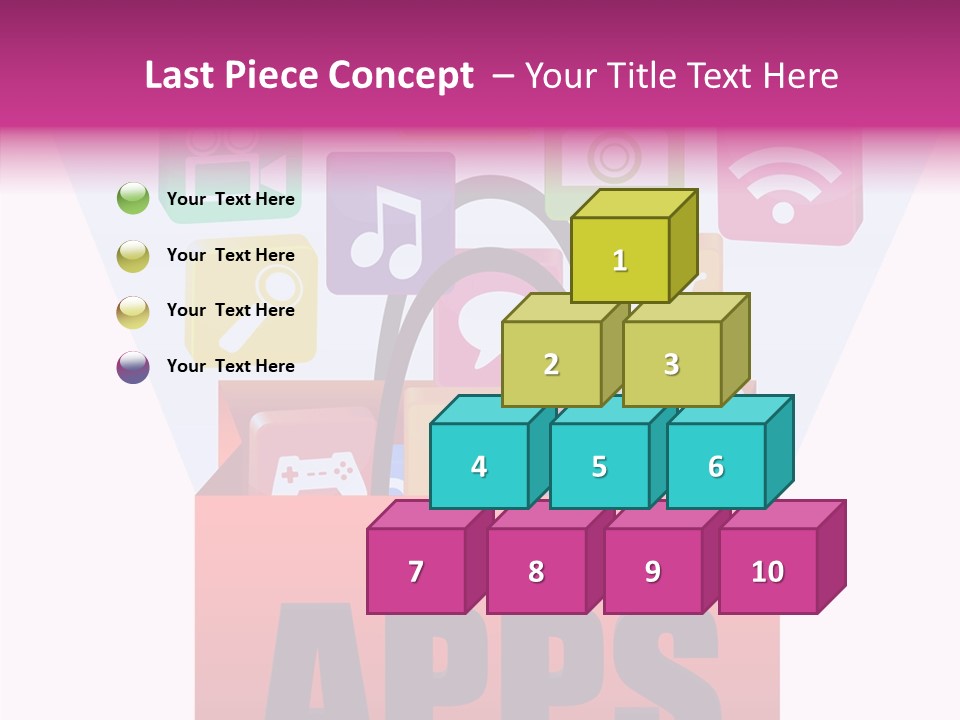 Last Piece Concept – Your Title Text Here

Your Text Here

Your Text Here

Your Text Here

Your Text Here

1

2

3

4

5

6

7

8

9

10

APPS